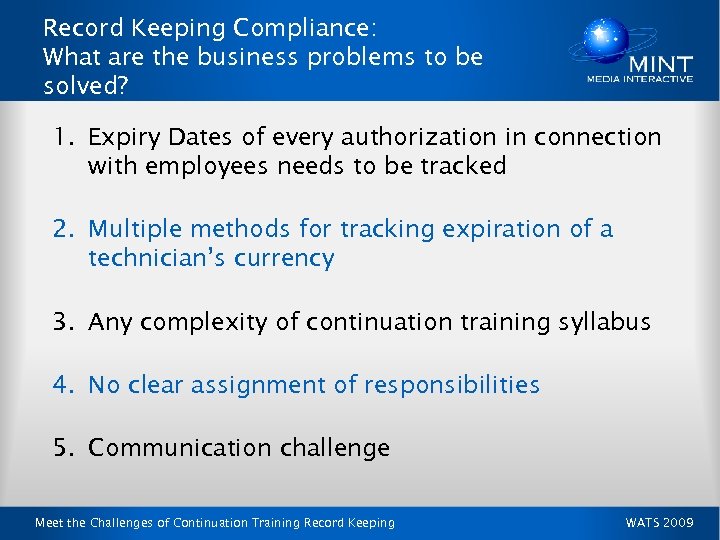 Record Keeping Compliance:
What are the business problems to be solved?

MINT
MEDIA INTERACTIVE

1. Expiry Dates of every authorization in connection with employees needs to be tracked

2. Multiple methods for tracking expiration of a technician's currency

3. Any complexity of continuation training syllabus

4. No clear assignment of responsibilities

5. Communication challenge

Meet the Challenges of Continuation Training Record Keeping

WATS 2009